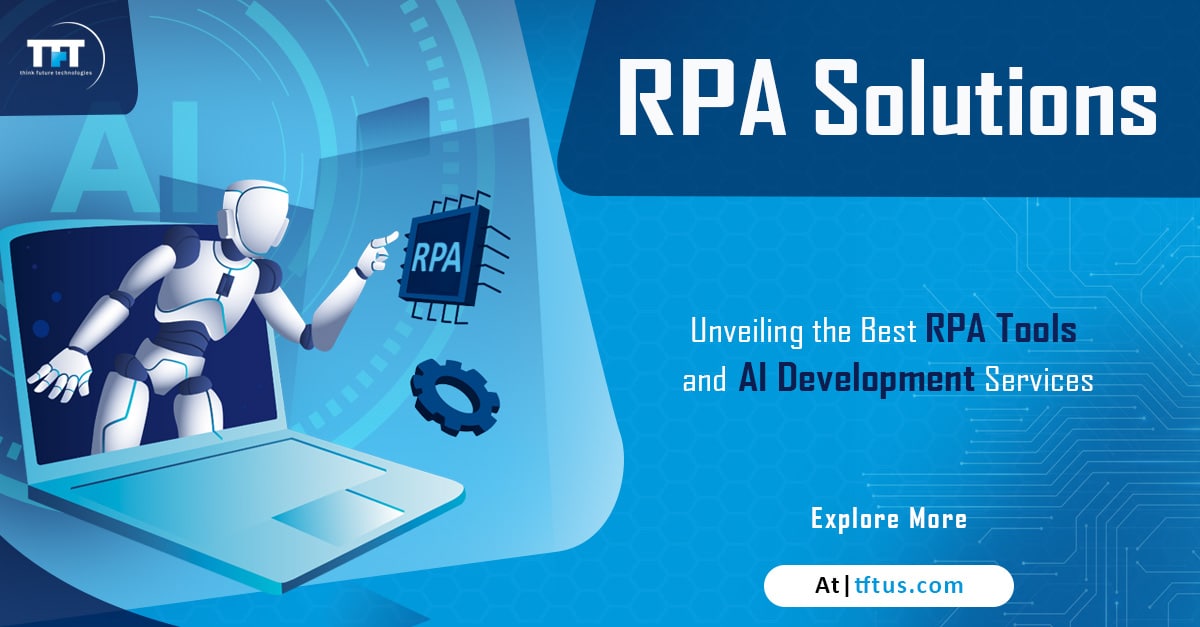 TFT
think future technologies

AI

RPA

RPA Solutions

Unveiling the Best RPA Tools and AI Development Services

Explore More

At | tftus.com